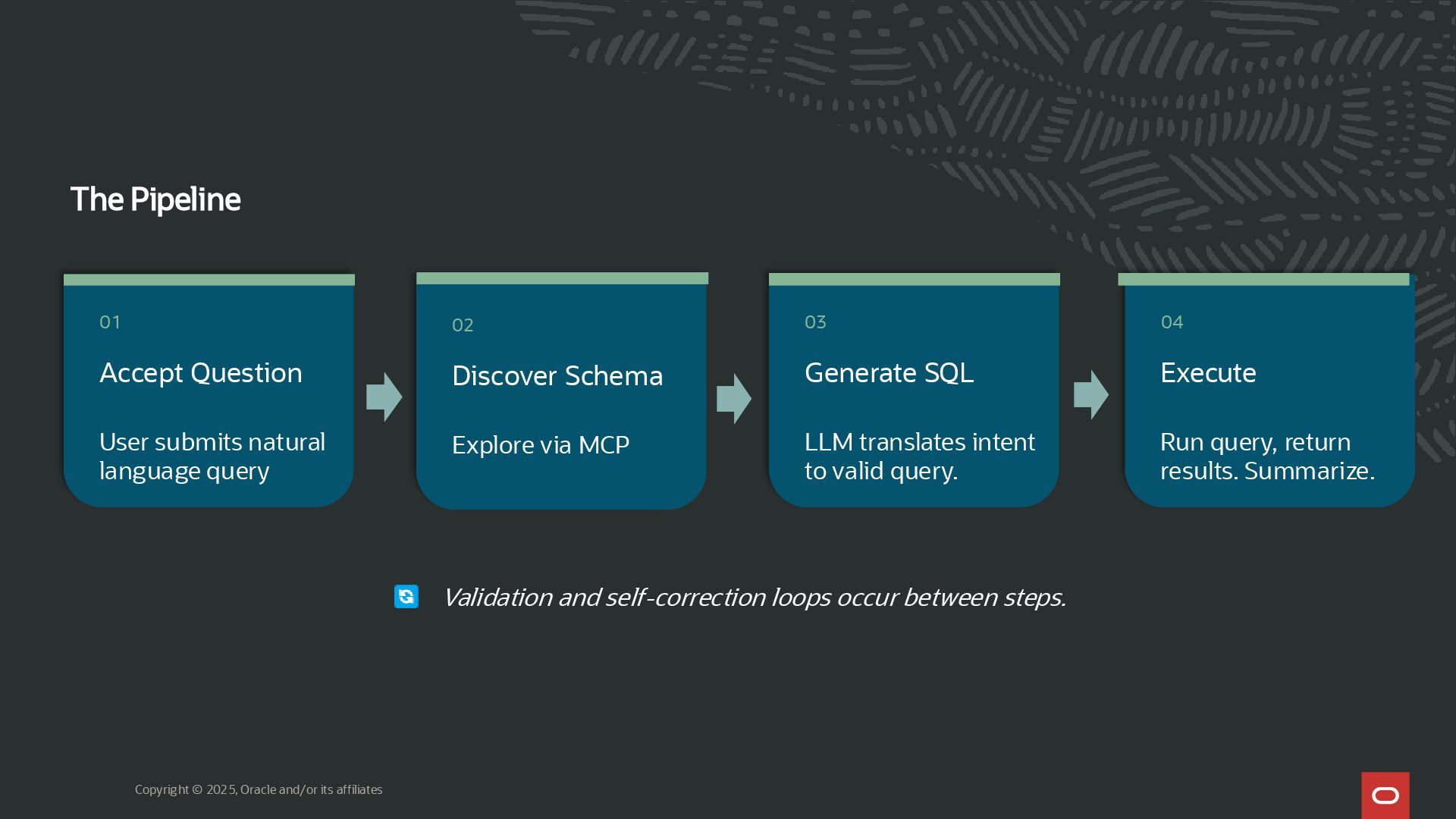 The Pipeline

01

Accept Question

User submits natural language query

02

Discover Schema

Explore via MCP

03

Generate SQL

LLM translates intent to valid query.

04

Execute

Run query, return results. Summarize.

Validation and self-correction loops occur between steps.

Copyright © 2025, Oracle and/or its affiliates